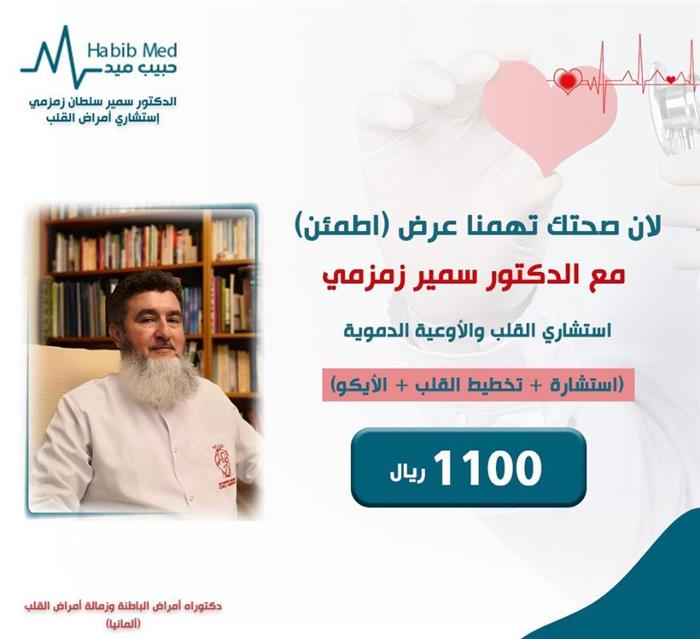 Habib Med
حبيب ميد
الدكتور سمير سلطان زمزمي
إستشاري أمراض القلب

لان صحتك تهمنا عرض (اطمئن)
مع الدكتور سمير زمزمي
استشاري القلب والأوعية الدموية
(استشارة + تخطيط القلب + الأيكو)
1100 ريال

دكتوراه أمراض الباطنة وزمالة أمراض القلب
(ألمانيا)